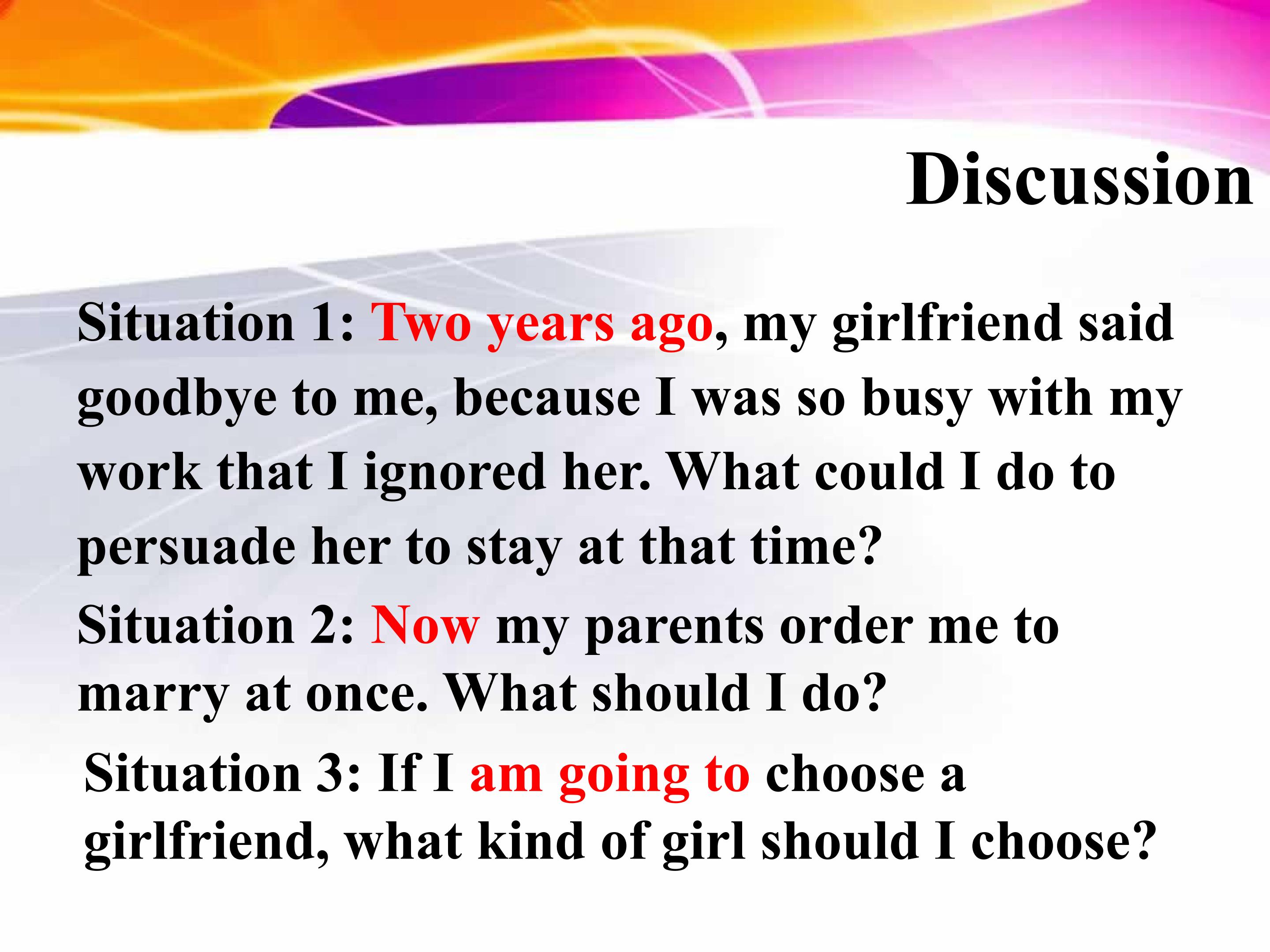 Discussion

Situation 1: Two years ago, my girlfriend said goodbye to me, because I was so busy with my work that I ignored her. What could I do to persuade her to stay at that time?

Situation 2: Now my parents order me to marry at once. What should I do?

Situation 3: If I am going to choose a girlfriend, what kind of girl should I choose?